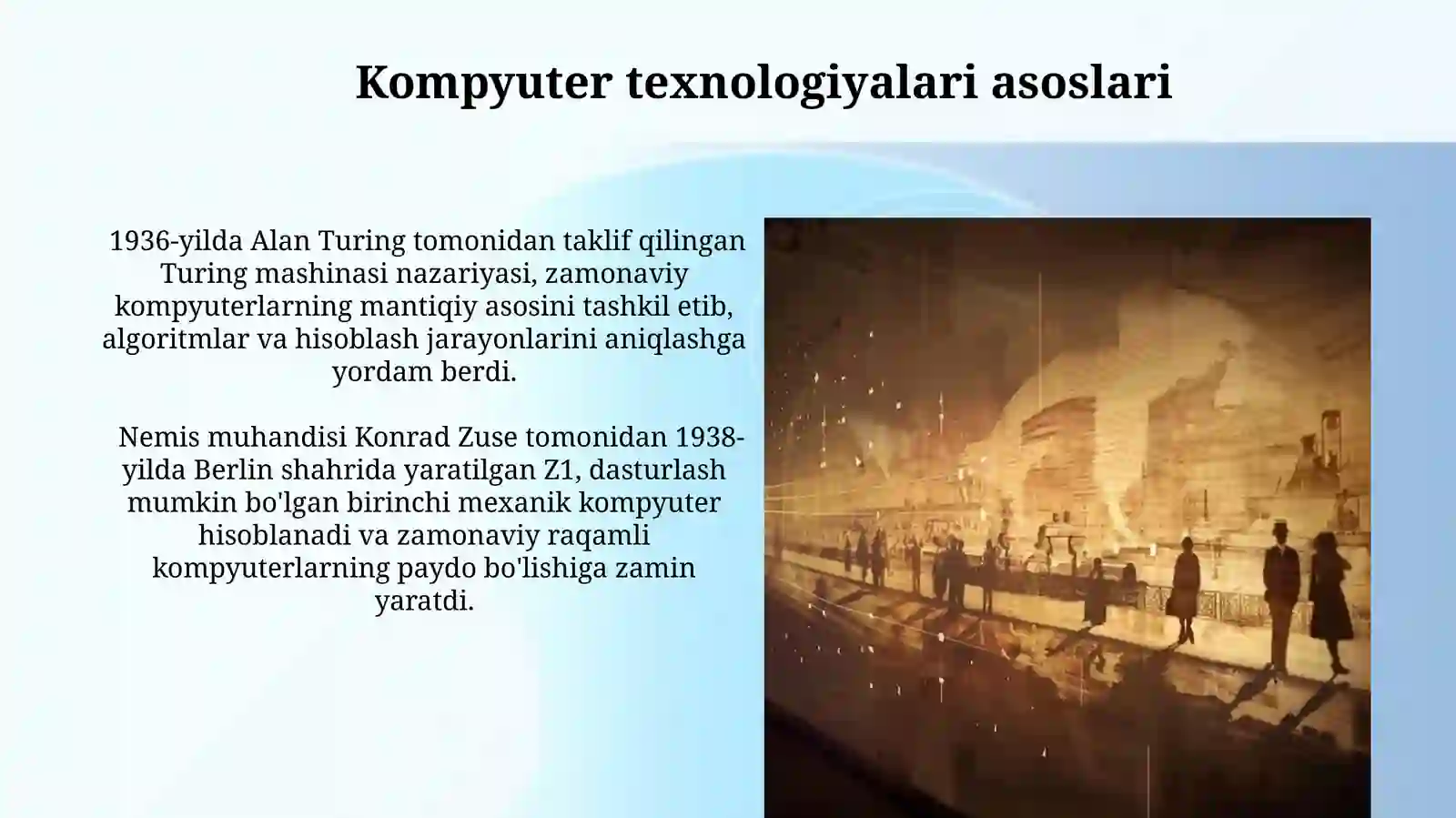 Kompyuter texnologiyalari asoslari

1936-yilda Alan Turing tomonidan taklif qilingan Turing mashinasi nazariyasi, zamonaviy kompyuterlarning mantiqiy asosini tashkil etib, algoritmlar va hisoblash jarayonlarini aniqlashga yordam berdi.

Nemis muhandisi Konrad Zuse tomonidan 1938-yilda Berlin shahrida yaratilgan Z1, dasturlash mumkin bo'lgan birinchi mexanik kompyuter hisoblanadi va zamonaviy raqamli kompyuterlarning paydo bo'lishiga zamin yaratdi.